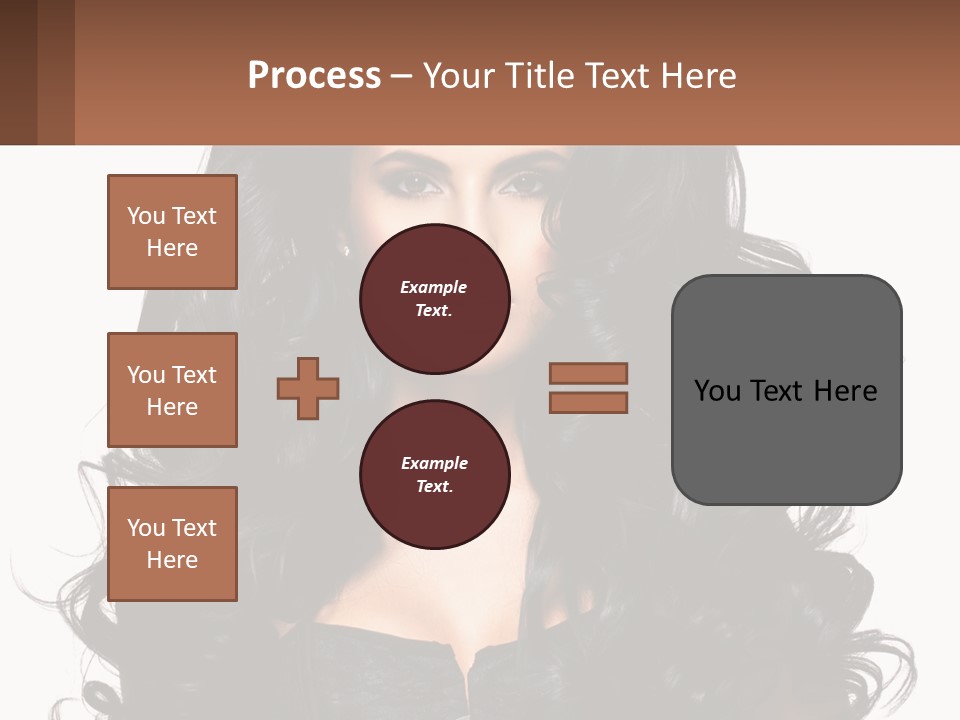 Process – Your Title Text Here

You Text Here

You Text Here

You Text Here

Example Text.

Example Text.

You Text Here